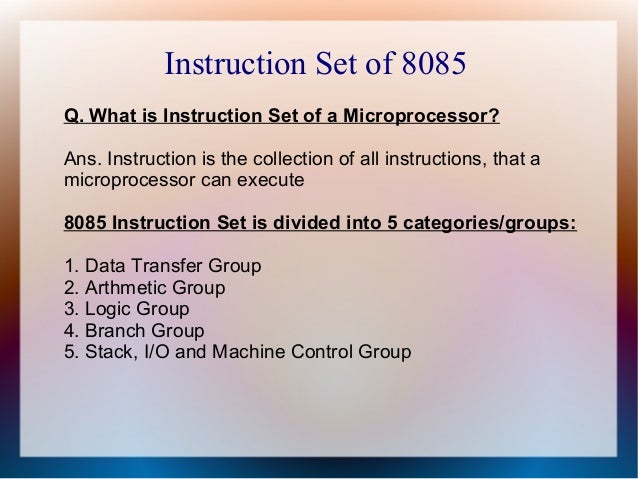 Instruction Set of 8085

Q. What is Instruction Set of a Microprocessor?

Ans. Instruction is the collection of all instructions, that a microprocessor can execute

8085 Instruction Set is divided into 5 categories/groups:

1. Data Transfer Group
2. Arthmetic Group
3. Logic Group
4. Branch Group
5. Stack, I/O and Machine Control Group